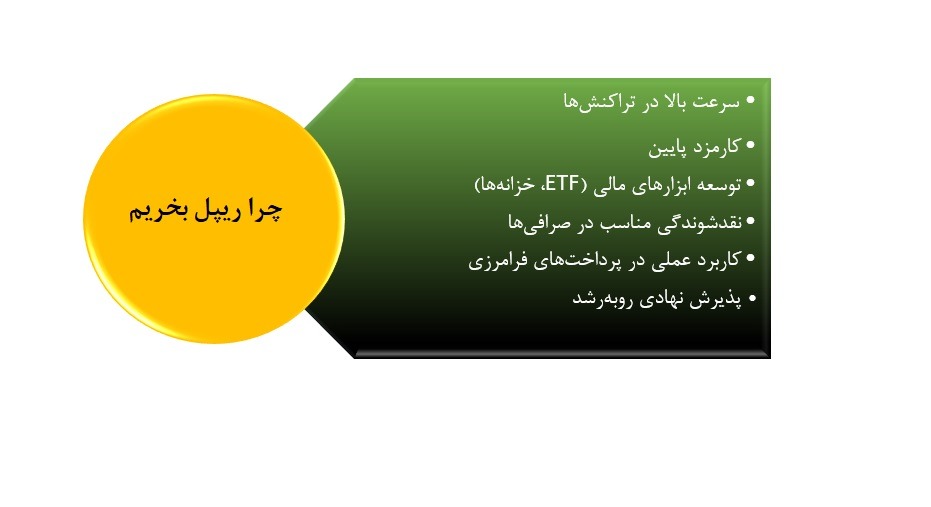 چرا ریپل بخریم

• سرعت بالا در تراکنش‌ها
• کارمزد پایین
• توسعه ابزارهای مالی (ETF، خزانه‌ها)
• نقدشوندگی مناسب در صرافی‌ها
• کاربرد عملی در پرداخت‌های فرامرزی
• پذیرش نهادی روبه‌رشد